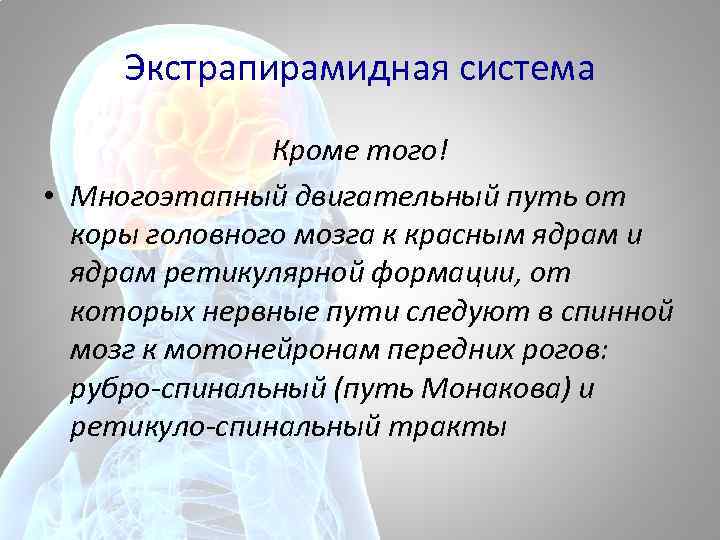 Экстрапирамидная система

Кроме того!

• Многоэтапный двигательный путь от коры головного мозга к красным ядрам и ядрам ретикулярной формации, от которых нервные пути следуют в спинной мозг к мотонейронам передних рогов: рубро-спинальный (путь Монакова) и ретикуло-спинальный тракты